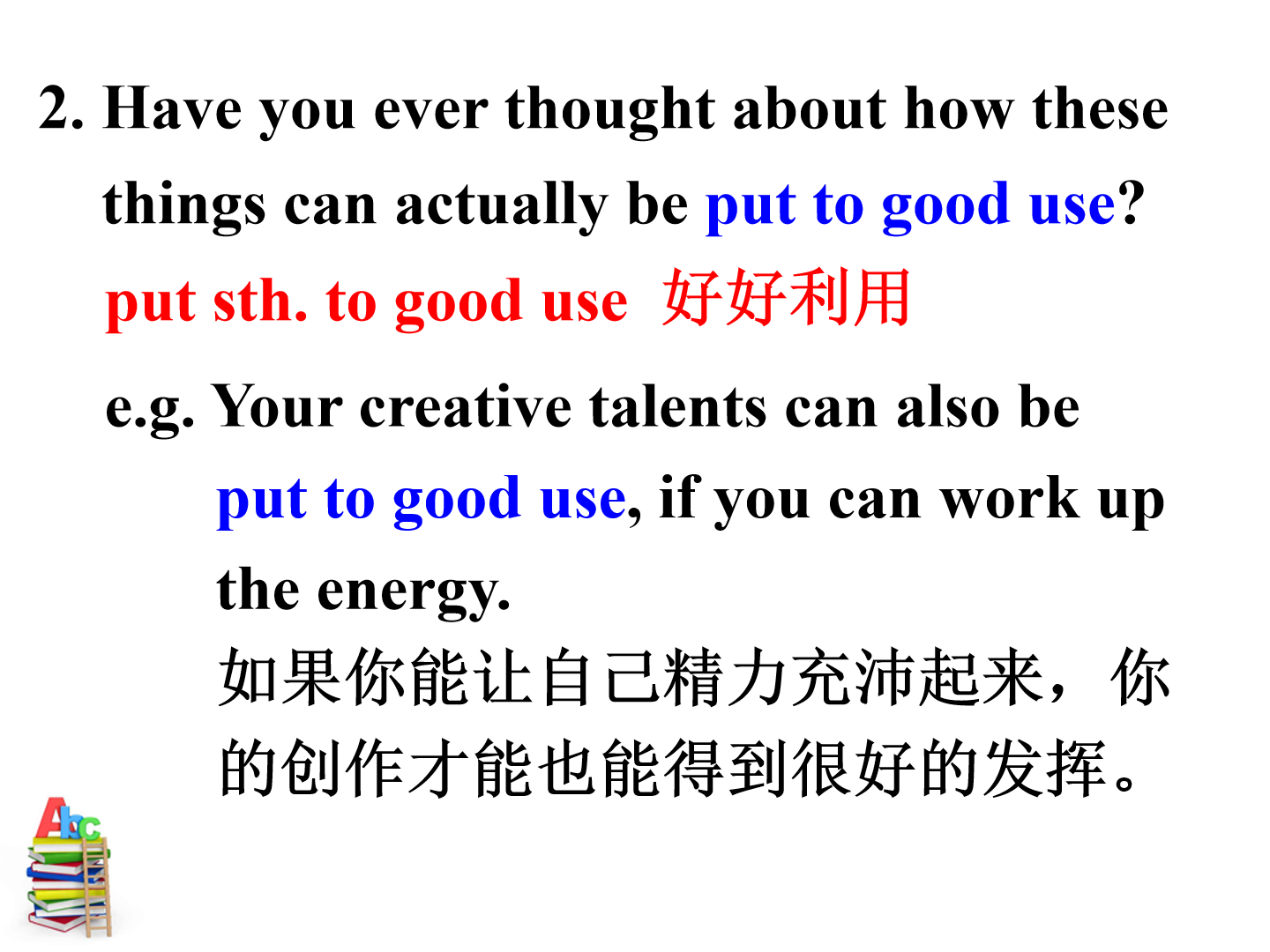 2. Have you ever thought about how these things can actually be put to good use?

put sth. to good use 好好利用

e.g. Your creative talents can also be put to good use, if you can work up the energy.

如果你能让自己精力充沛起来，你的创作才能也能得到很好的发挥。

Abc